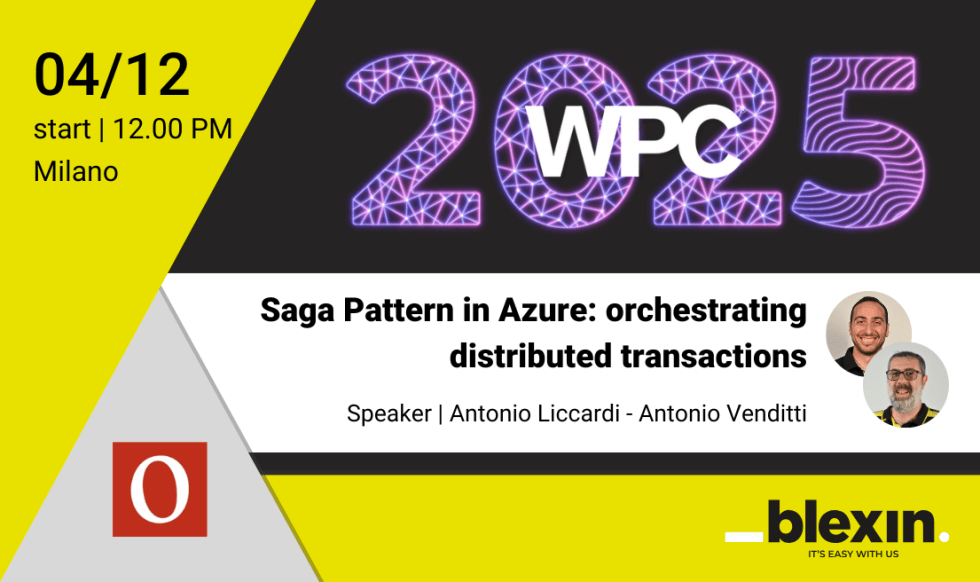 04/12
start | 12.00 PM
Milano

2025
WPC

Saga Pattern in Azure: orchestrating distributed transactions

Speaker | Antonio Liccardi - Antonio Venditti

O

blexin.
IT'S EASY WITH US